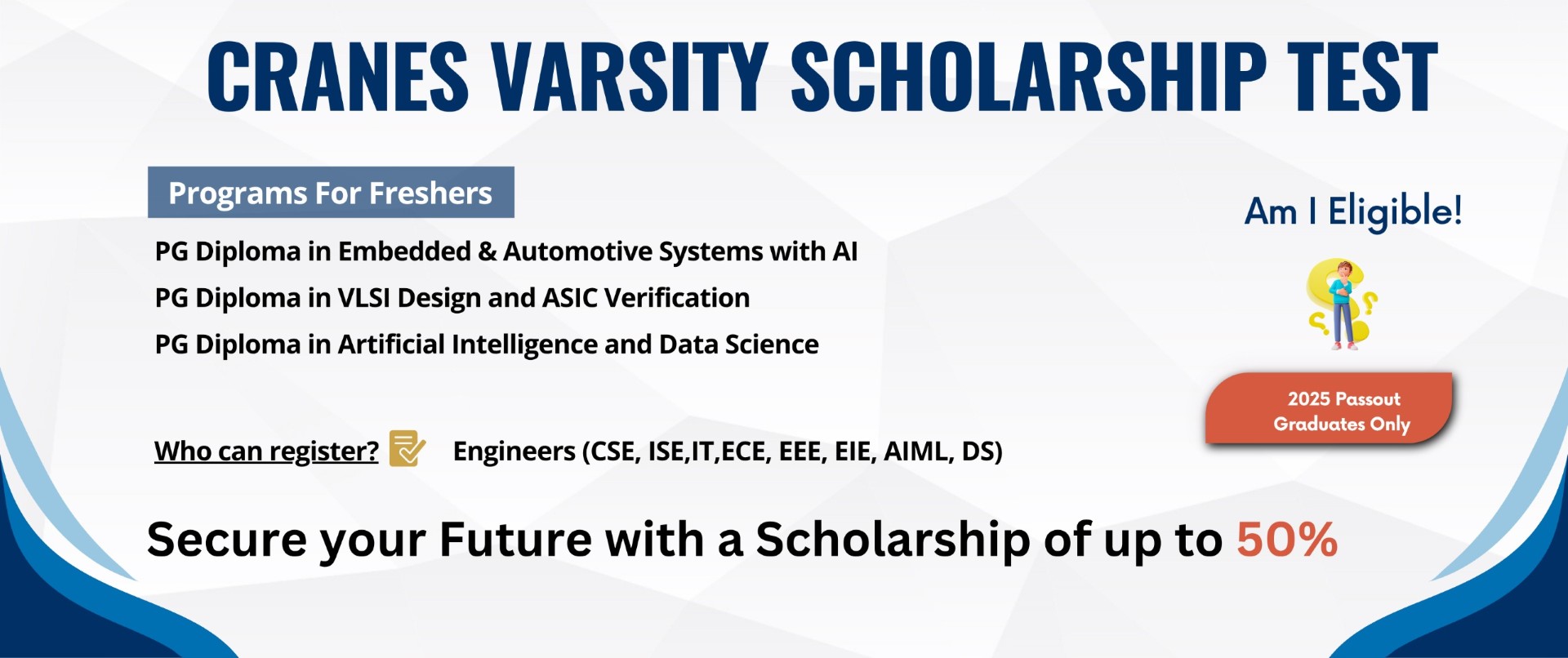 CRANES VARSITY SCHOLARSHIP TEST

Programs For Freshers

PG Diploma in Embedded & Automotive Systems with AI

PG Diploma in VLSI Design and ASIC Verification

PG Diploma in Artificial Intelligence and Data Science

Am I Eligible!

2025 Passout Graduates Only

Who can register? Engineers (CSE, ISE,IT,ECE, EEE, EIE, AIML, DS)

Secure your Future with a Scholarship of up to 50%